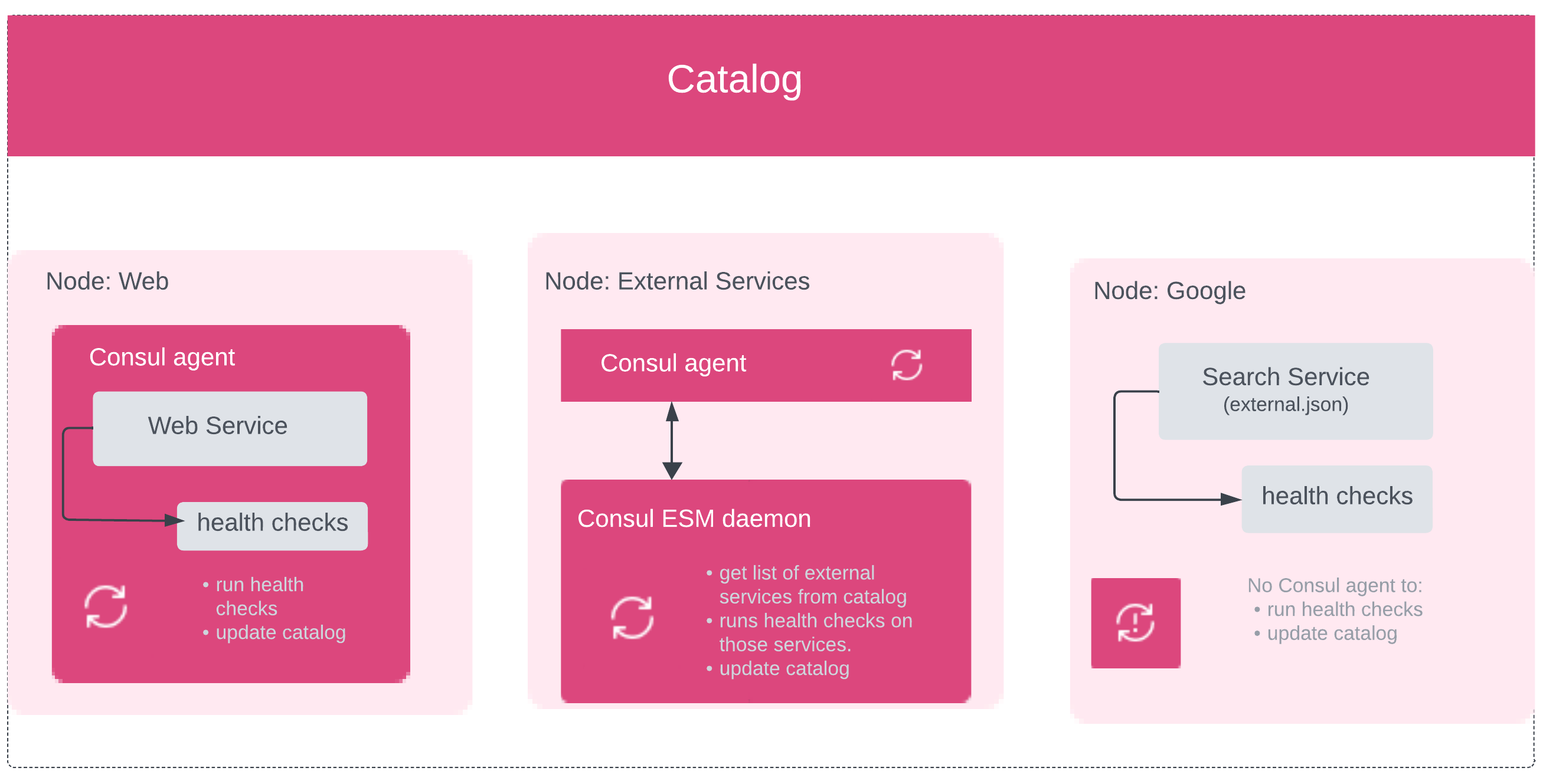 Catalog

Node: Web

Consul agent

Web Service

health checks

• run health checks
• update catalog

Node: External Services

Consul agent

Consul ESM daemon

• get list of external services from catalog
• runs health checks on those services.
• update catalog

Node: Google

Search Service
(external.json)

health checks

No Consul agent to:
• run health checks
• update catalog